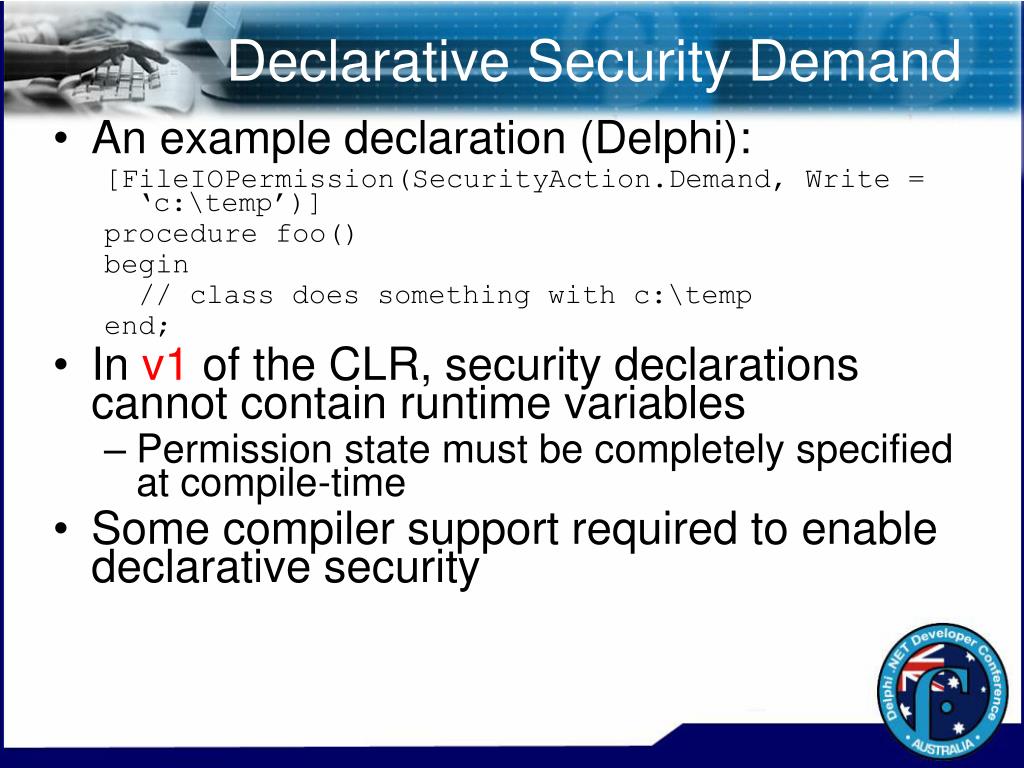 Declarative Security Demand

• An example declaration (Delphi):

[FileIOPermission(SecurityAction.Demand, Write = ‘c:\temp’)]
procedure foo()
begin
  // class does something with c:\temp
end;

• In v1 of the CLR, security declarations cannot contain runtime variables
– Permission state must be completely specified at compile-time

• Some compiler support required to enable declarative security

Delphi .NET Developer Conference
AUSTRALIA